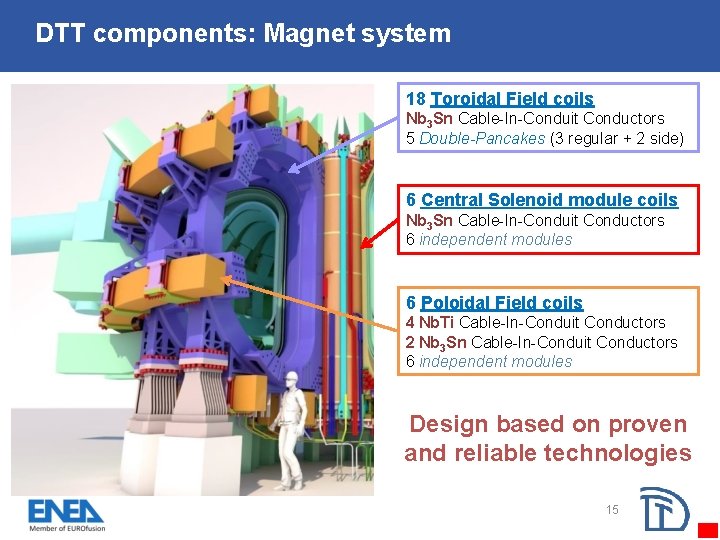 DTT components: Magnet system

18 Toroidal Field coils
$Nb_3Sn$ Cable-In-Conduit Conductors
5 Double-Pancakes (3 regular + 2 side)

6 Central Solenoid module coils
$Nb_3Sn$ Cable-In-Conduit Conductors
6 independent modules

6 Poloidal Field coils
4 NbTi Cable-In-Conduit Conductors
2 $Nb_3Sn$ Cable-In-Conduit Conductors
6 independent modules

Design based on proven and reliable technologies

ENEA
Member of EUROfusion

15